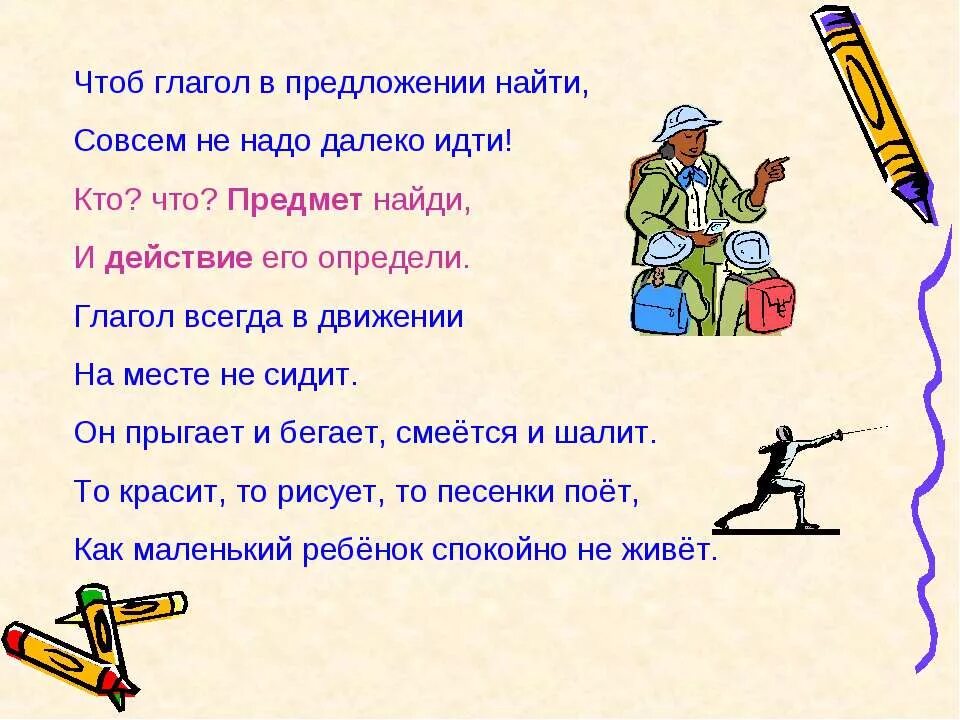 Чтоб глагол в предложении найти,
Совсем не надо далеко идти!
Кто? что? Предмет найди,
И действие его определи.
Глагол всегда в движении
На месте не сидит.
Он прыгает и бегает, смеётся и шалит.
То красит, то рисует, то песенки поёт,
Как маленький ребёнок спокойно не живёт.